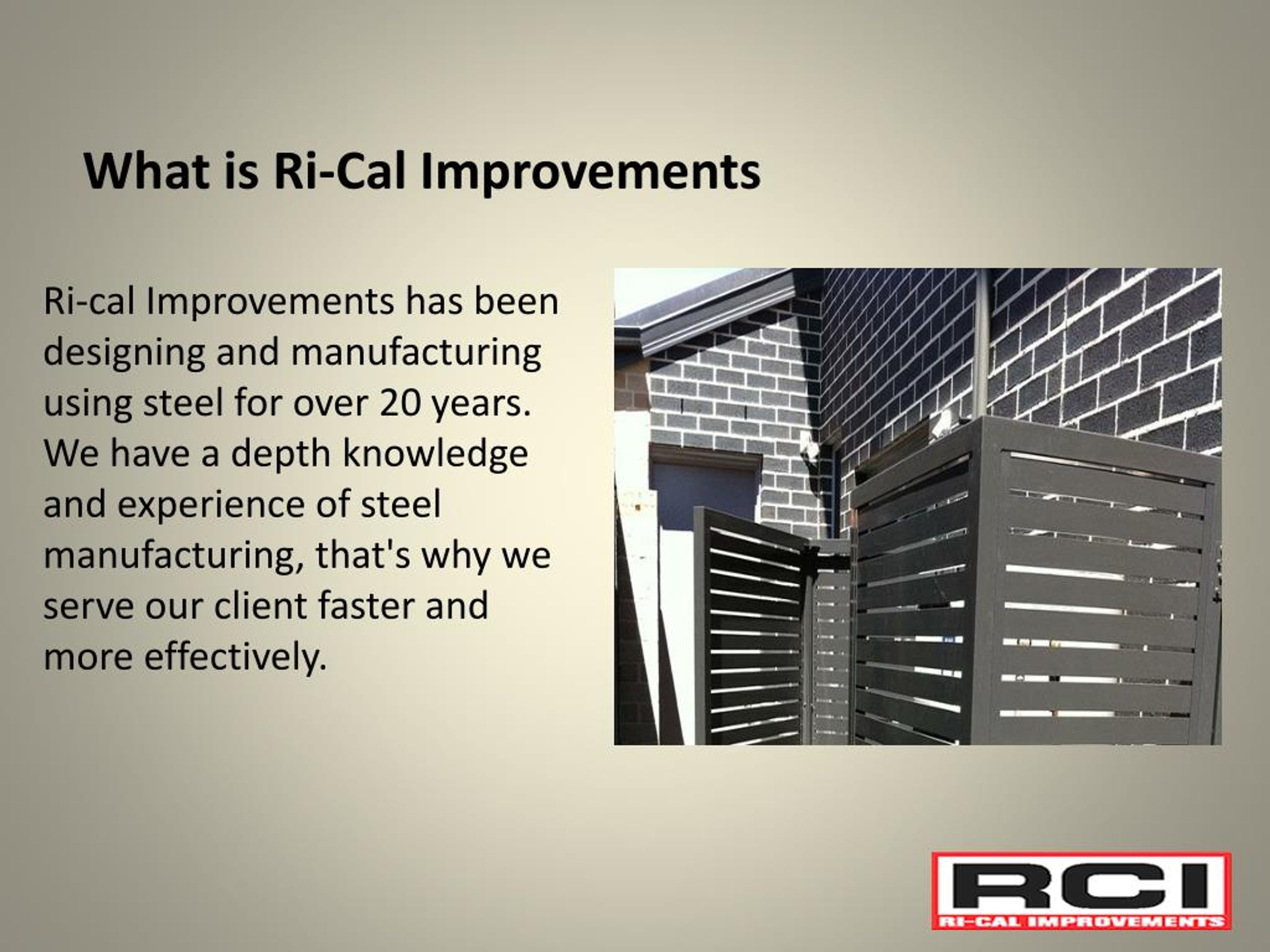 What is Ri-Cal Improvements

Ri-cal Improvements has been designing and manufacturing using steel for over 20 years. We have a depth knowledge and experience of steel manufacturing, that's why we serve our client faster and more effectively.

RCI
RI-CAL IMPROVEMENTS